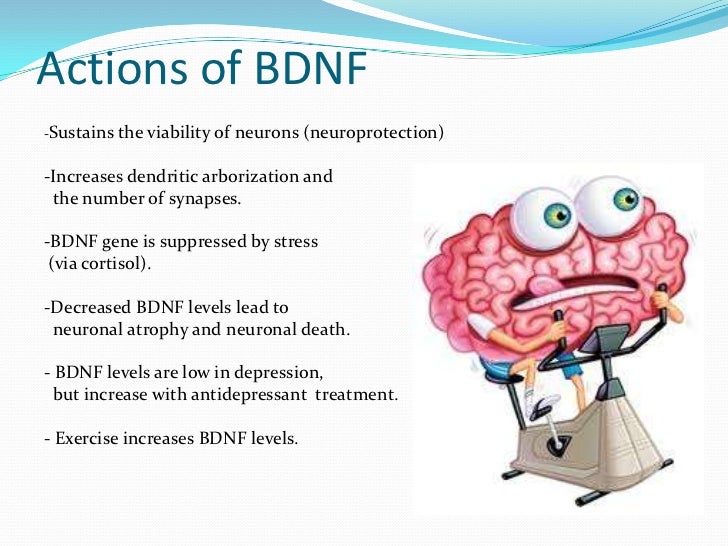 Actions of BDNF

-Sustains the viability of neurons (neuroprotection)

-Increases dendritic arborization and the number of synapses.

-BDNF gene is suppressed by stress (via cortisol).

-Decreased BDNF levels lead to neuronal atrophy and neuronal death.

- BDNF levels are low in depression, but increase with antidepressant treatment.

- Exercise increases BDNF levels.